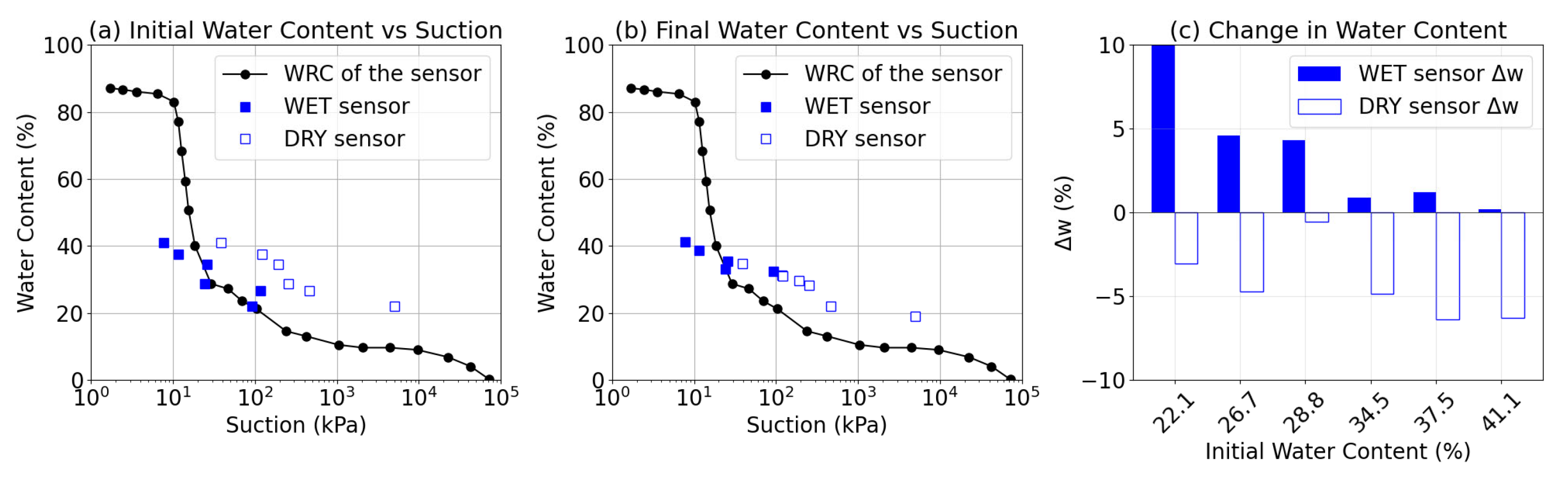 (a) Initial Water Content vs Suction

WRC of the sensor
WET sensor
DRY sensor

Water Content (%)
100
80
60
40
20
0
$10^0$ $10^1$ $10^2$ $10^3$ $10^4$ $10^5$
Suction (kPa)

(b) Final Water Content vs Suction

WRC of the sensor
WET sensor
DRY sensor

Water Content (%)
100
80
60
40
20
0
$10^0$ $10^1$ $10^2$ $10^3$ $10^4$ $10^5$
Suction (kPa)

(c) Change in Water Content

WET sensor Δw
DRY sensor Δw

Δw (%)
10
5
0
−5
−10
22.1 26.7 28.8 34.5 37.5 41.1
Initial Water Content (%)